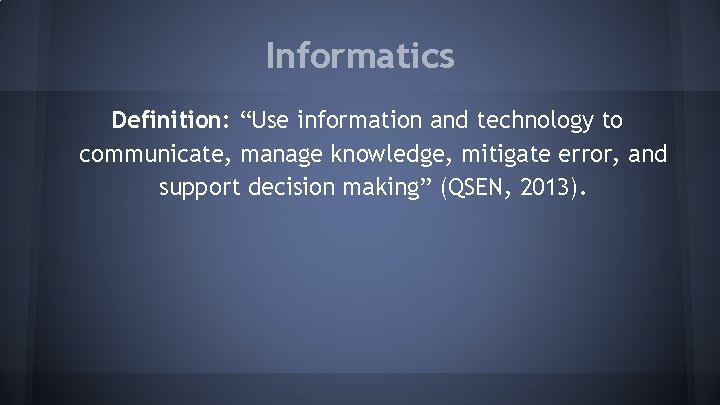 Informatics

Definition: “Use information and technology to communicate, manage knowledge, mitigate error, and support decision making” (QSEN, 2013).